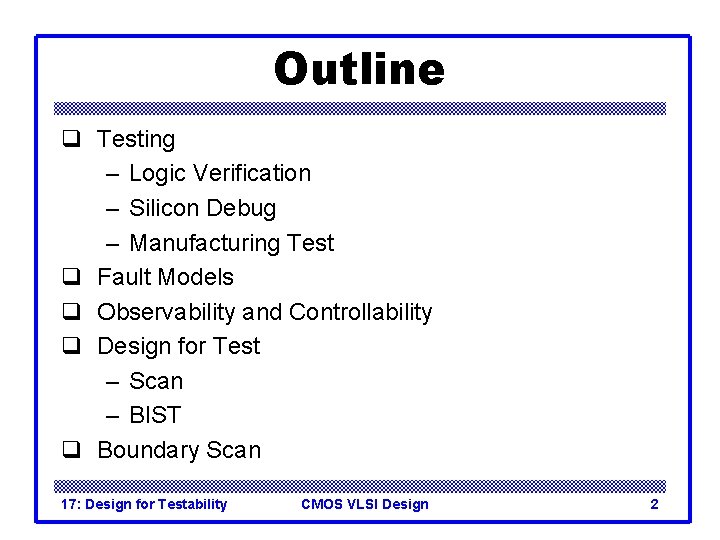 Outline

❑ Testing
– Logic Verification
– Silicon Debug
– Manufacturing Test
❑ Fault Models
❑ Observability and Controllability
❑ Design for Test
– Scan
– BIST
❑ Boundary Scan

17: Design for Testability CMOS VLSI Design 2